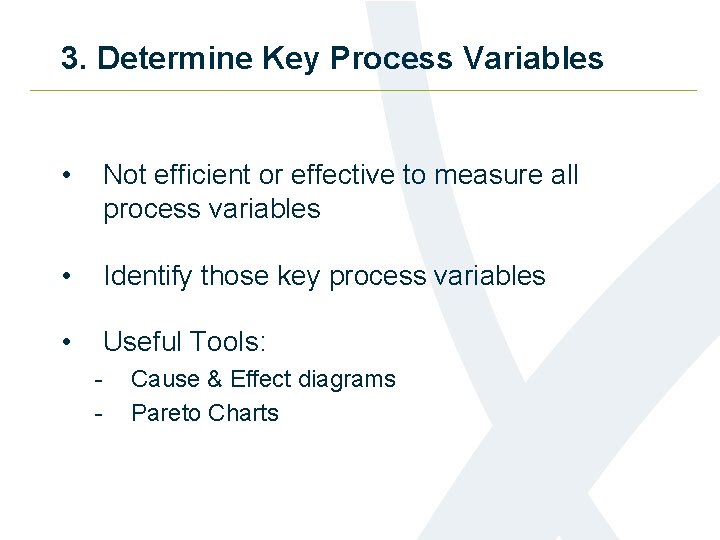 3. Determine Key Process Variables

• Not efficient or effective to measure all process variables

• Identify those key process variables

• Useful Tools:
- Cause & Effect diagrams
- Pareto Charts